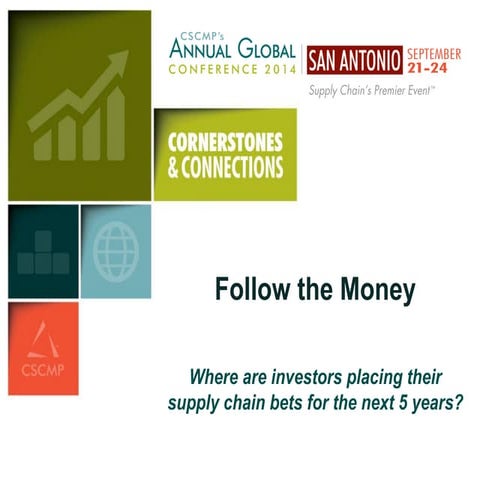 CSCMP's
ANNUAL GLOBAL
CONFERENCE 2014

SAN ANTONIO

SEPTEMBER
21-24

Supply Chain's Premier Event™

CORNERSTONES & CONNECTIONS

CSCMP

Follow the Money

Where are investors placing their supply chain bets for the next 5 years?